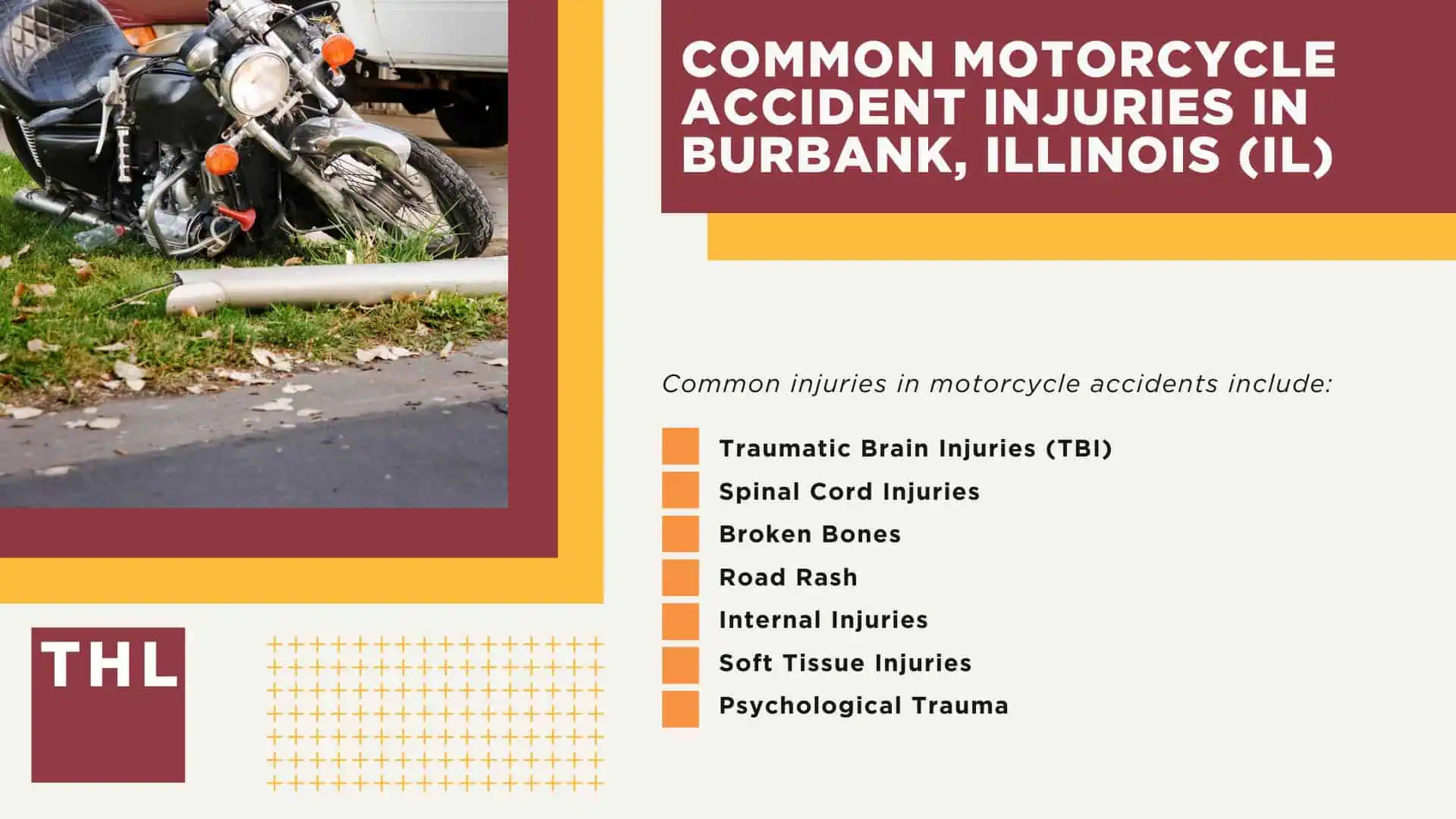 COMMON MOTORCYCLE ACCIDENT INJURIES IN BURBANK, ILLINOIS (IL)

Common injuries in motorcycle accidents include:

Traumatic Brain Injuries (TBI)
Spinal Cord Injuries
Broken Bones
Road Rash
Internal Injuries
Soft Tissue Injuries
Psychological Trauma

THL